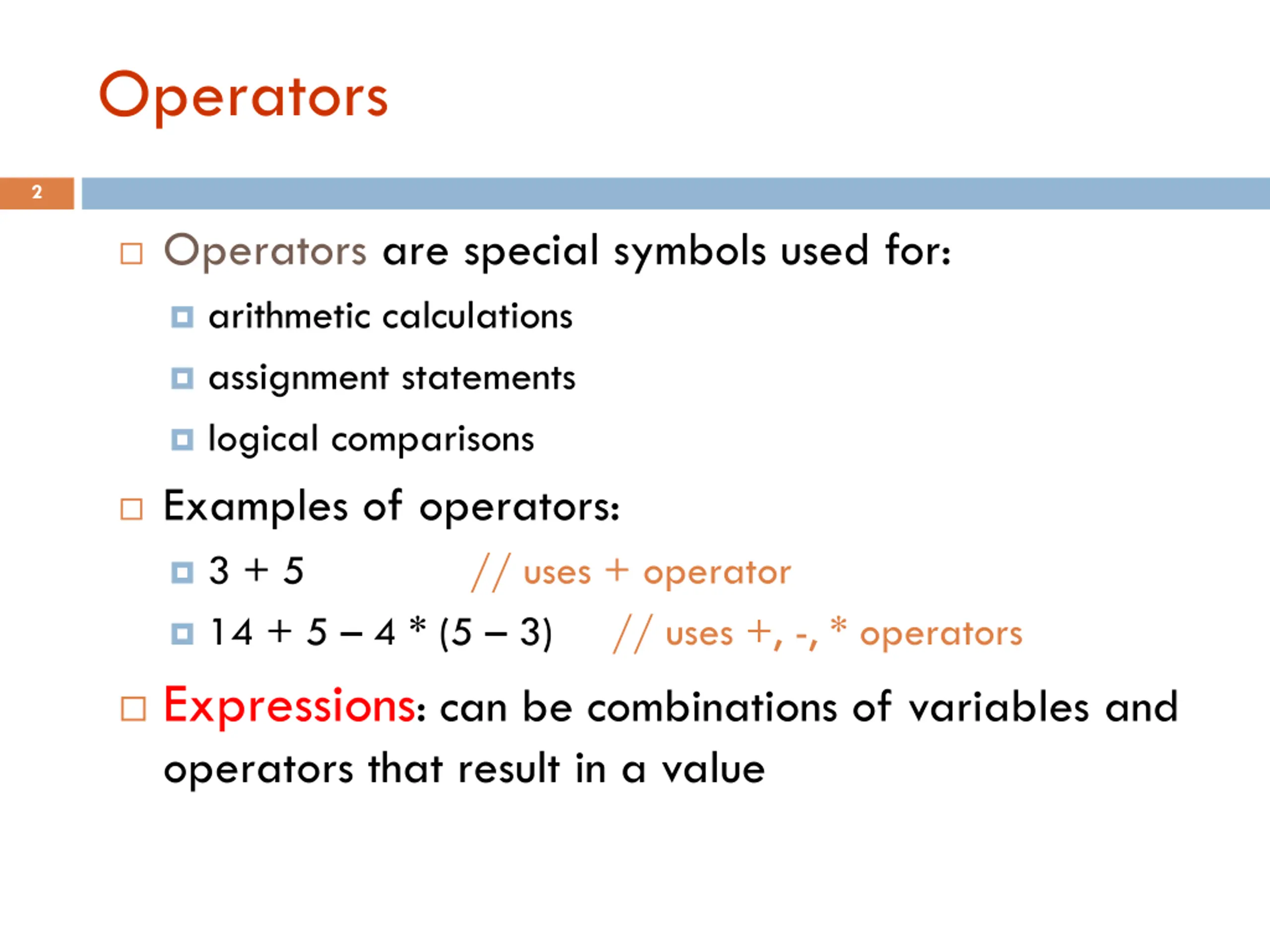 Operators

2

Operators are special symbols used for:

arithmetic calculations

assignment statements

logical comparisons

Examples of operators:

3 + 5 // uses + operator

14 + 5 – 4 * (5 – 3) // uses +, -, * operators

Expressions: can be combinations of variables and operators that result in a value